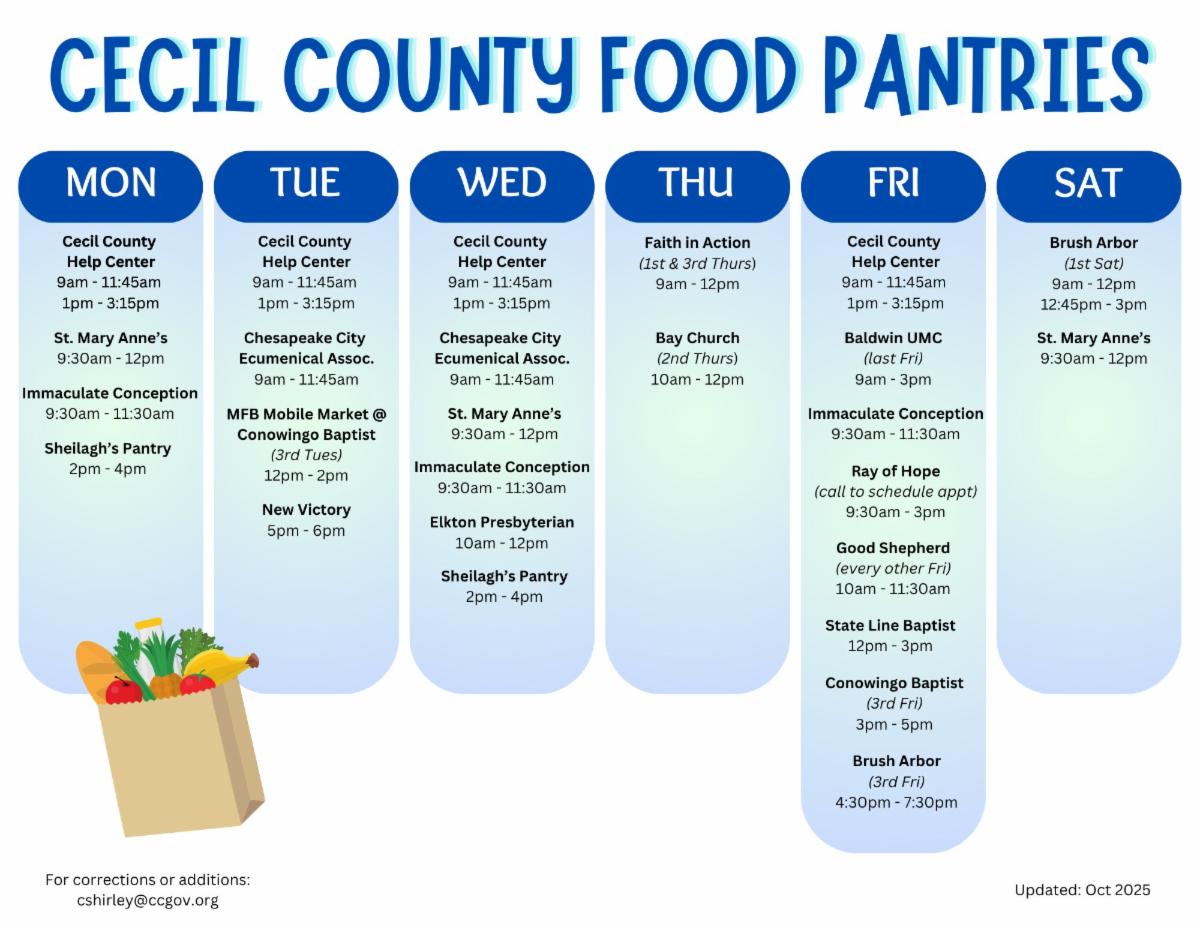 CECIL COUNTY FOOD PANTRIES

MON

Cecil County Help Center
9am - 11:45am
1pm - 3:15pm

St. Mary Anne's
9:30am - 12pm

Immaculate Conception
9:30am - 11:30am

Sheilagh's Pantry
2pm - 4pm

TUE

Cecil County Help Center
9am - 11:45am
1pm - 3:15pm

Chesapeake City Ecumenical Assoc.
9am - 11:45am

MFB Mobile Market @ Conowingo Baptist
(3rd Tues)
12pm - 2pm

New Victory
5pm - 6pm

WED

Cecil County Help Center
9am - 11:45am
1pm - 3:15pm

Chesapeake City Ecumenical Assoc.
9am - 11:45am

St. Mary Anne's
9:30am - 12pm

Immaculate Conception
9:30am - 11:30am

Elkton Presbyterian
10am - 12pm

Sheilagh's Pantry
2pm - 4pm

THU

Faith in Action
(1st & 3rd Thurs)
9am - 12pm

Bay Church
(2nd Thurs)
10am - 12pm

FRI

Cecil County Help Center
9am - 11:45am
1pm - 3:15pm

Baldwin UMC
(last Fri)
9am - 3pm

Immaculate Conception
9:30am - 11:30am

Ray of Hope
(call to schedule appt)
9:30am - 3pm

Good Shepherd
(every other Fri)
10am - 11:30am

State Line Baptist
12pm - 3pm

Conowingo Baptist
(3rd Fri)
3pm - 5pm

Brush Arbor
(3rd Fri)
4:30pm - 7:30pm

SAT

Brush Arbor
(1st Sat)
9am - 12pm
12:45pm - 3pm

St. Mary Anne's
9:30am - 12pm

For corrections or additions:
cshirley@ccgov.org

Updated: Oct 2025